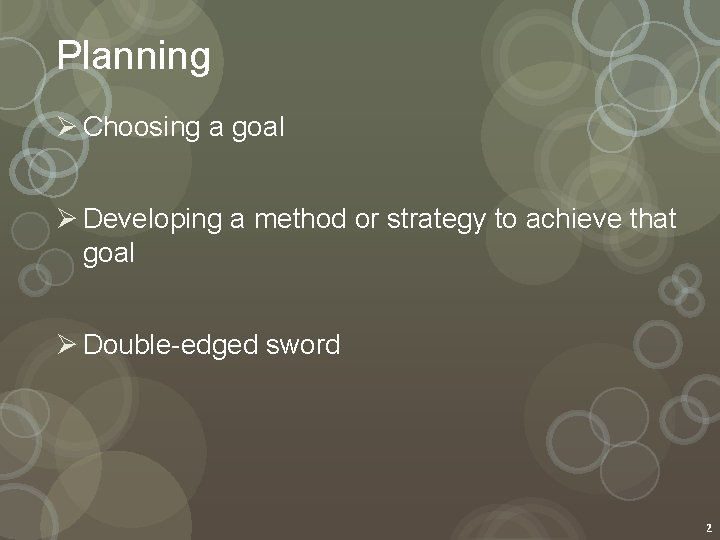 Planning

➢ Choosing a goal

➢ Developing a method or strategy to achieve that goal

➢ Double-edged sword

2